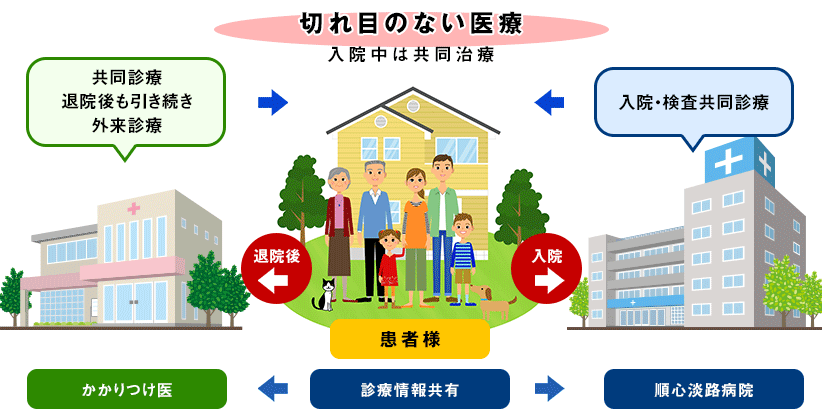 切れ目のない医療
入院中は共同治療

共同診療
退院後も引き続き
外来診療

入院・検査共同診療

退院後

入院

患者様

かかりつけ医

診療情報共有

順心淡路病院